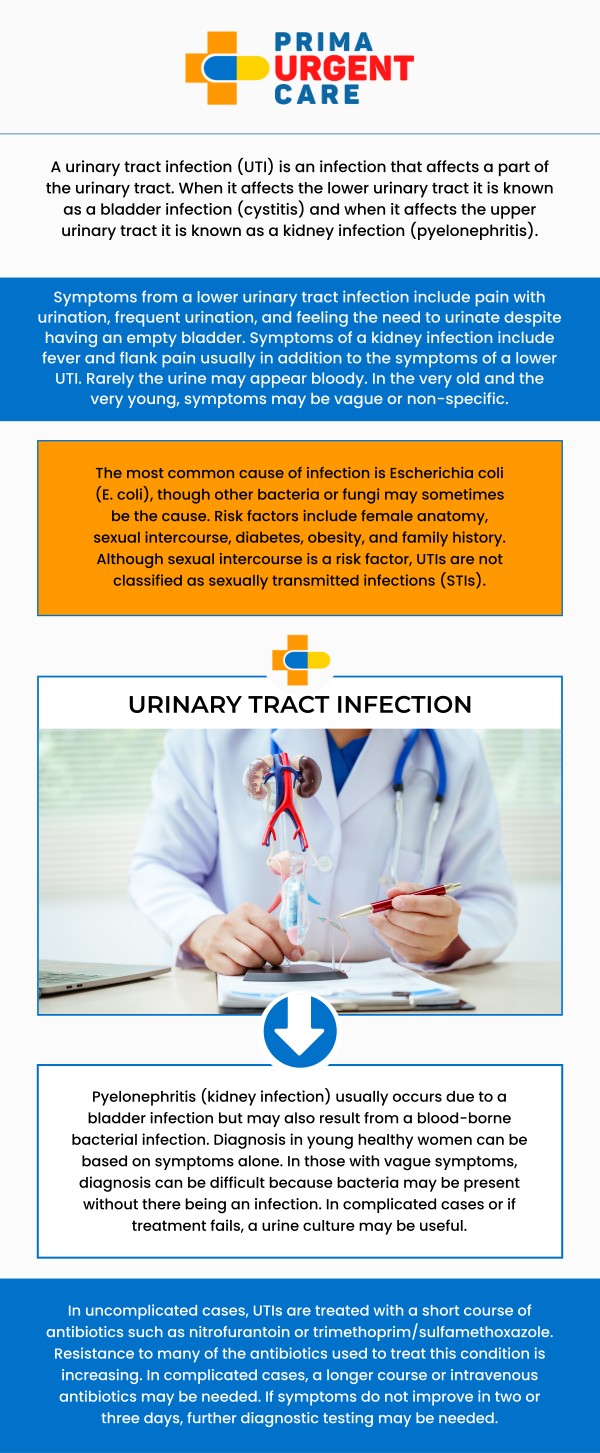 PRIMA URGENT CARE

A urinary tract infection (UTI) is an infection that affects a part of the urinary tract. When it affects the lower urinary tract it is known as a bladder infection (cystitis) and when it affects the upper urinary tract it is known as a kidney infection (pyelonephritis).

Symptoms from a lower urinary tract infection include pain with urination, frequent urination, and feeling the need to urinate despite having an empty bladder. Symptoms of a kidney infection include fever and flank pain usually in addition to the symptoms of a lower UTI. Rarely the urine may appear bloody. In the very old and the very young, symptoms may be vague or non-specific.

The most common cause of infection is Escherichia coli (E. coli), though other bacteria or fungi may sometimes be the cause. Risk factors include female anatomy, sexual intercourse, diabetes, obesity, and family history. Although sexual intercourse is a risk factor, UTIs are not classified as sexually transmitted infections (STIs).

URINARY TRACT INFECTION

Pyelonephritis (kidney infection) usually occurs due to a bladder infection but may also result from a blood-borne bacterial infection. Diagnosis in young healthy women can be based on symptoms alone. In those with vague symptoms, diagnosis can be difficult because bacteria may be present without there being an infection. In complicated cases or if treatment fails, a urine culture may be useful.

In uncomplicated cases, UTIs are treated with a short course of antibiotics such as nitrofurantoin or trimethoprim/sulfamethoxazole. Resistance to many of the antibiotics used to treat this condition is increasing. In complicated cases, a longer course or intravenous antibiotics may be needed. If symptoms do not improve in two or three days, further diagnostic testing may be needed.